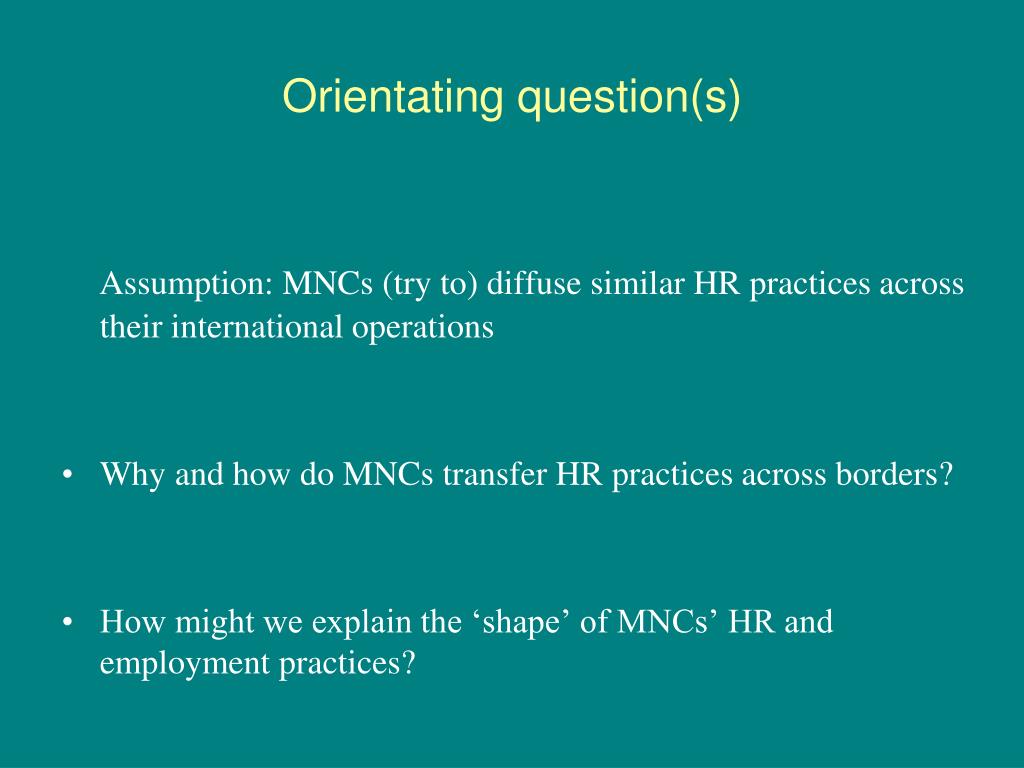 Orientating question(s)

Assumption: MNCs (try to) diffuse similar HR practices across their international operations

• Why and how do MNCs transfer HR practices across borders?

• How might we explain the ‘shape’ of MNCs’ HR and employment practices?